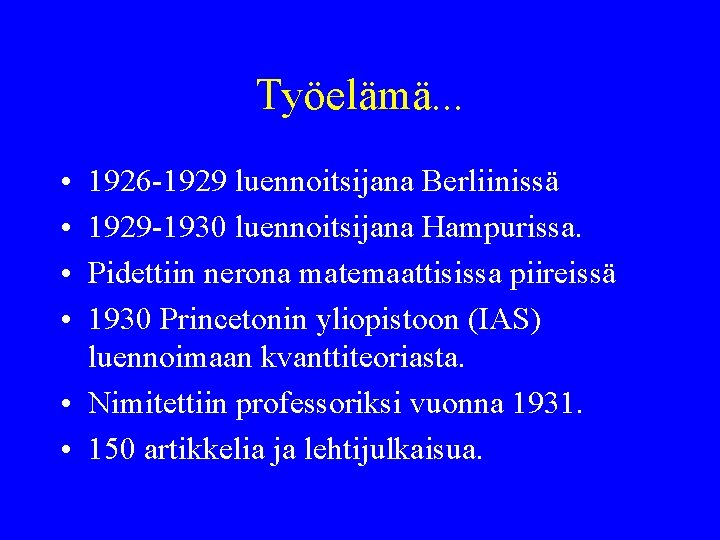 Työelämä...

• 1926-1929 luennoitsijana Berliinissä
• 1929-1930 luennoitsijana Hampurissa.
• Pidettiin nerona matemaattisissa piireissä
• 1930 Princetonin yliopistoon (IAS) luennoimaan kvanttiteoriasta.
• Nimitettiin professoriksi vuonna 1931.
• 150 artikkelia ja lehtijulkaisua.